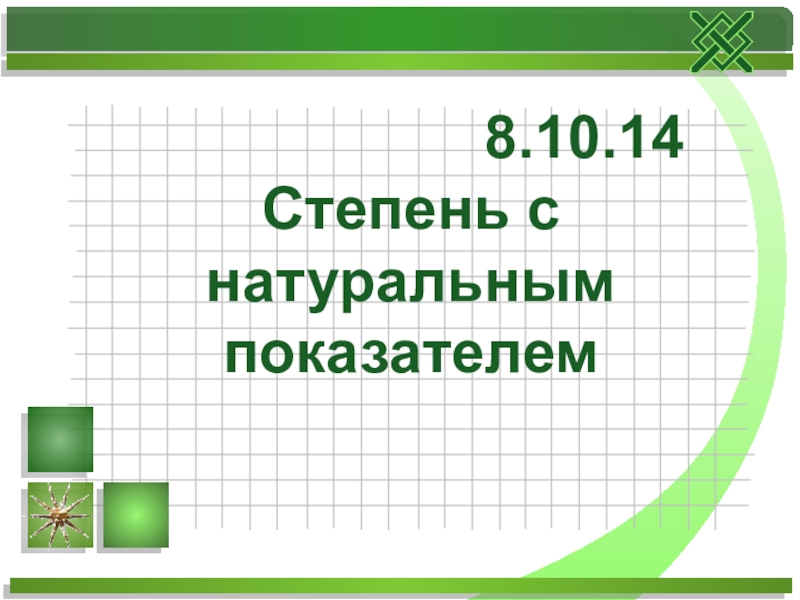 8.10.14

Степень с натуральным показателем